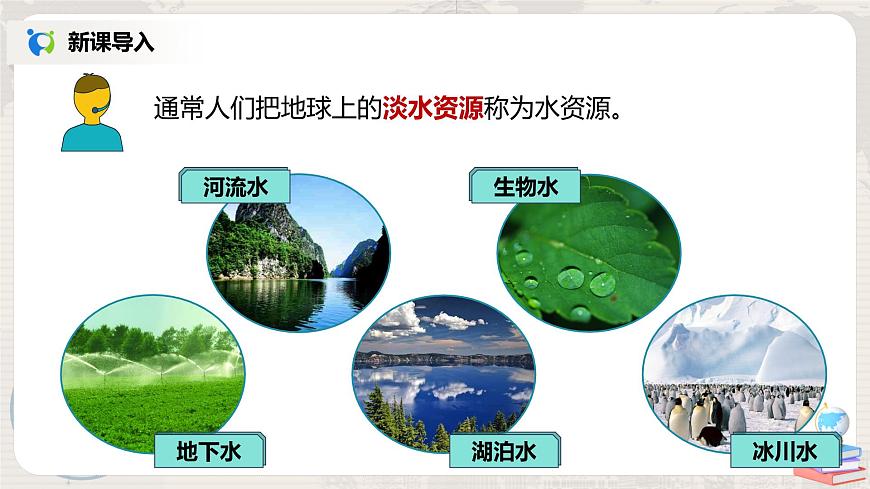 新课导入

通常人们把地球上的淡水资源称为水资源。

河流水

生物水

地下水

湖泊水

冰川水